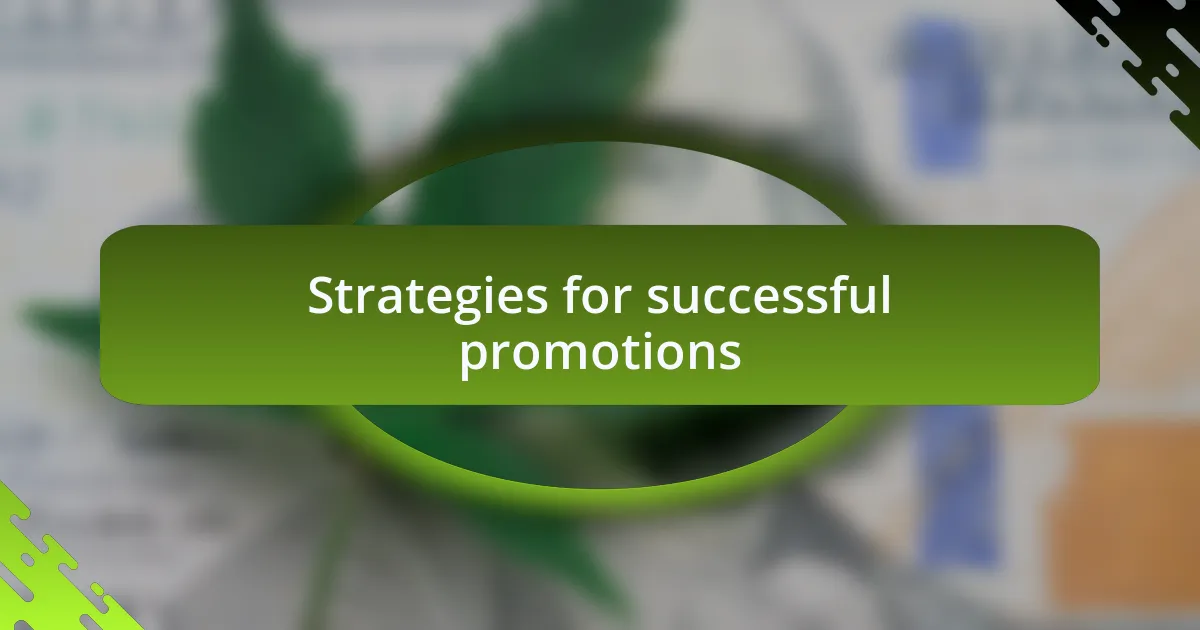 Strategies for successful promotions